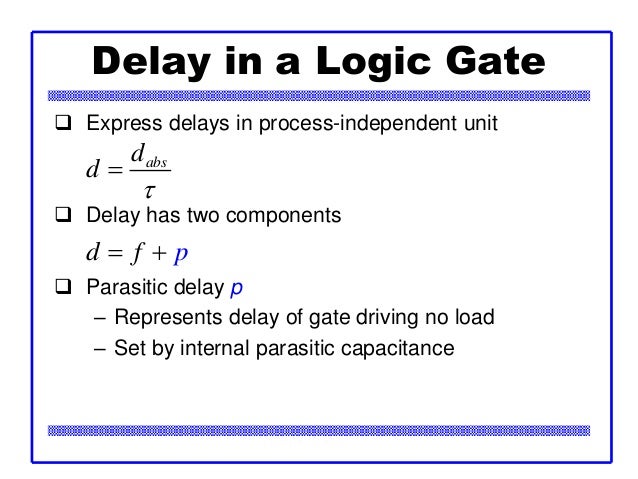 Delay in a Logic Gate

❑ Express delays in process-independent unit

$d = \frac{d_{abs}}{\tau}$

❑ Delay has two components

$d = f + p$

❑ Parasitic delay $p$

– Represents delay of gate driving no load

– Set by internal parasitic capacitance